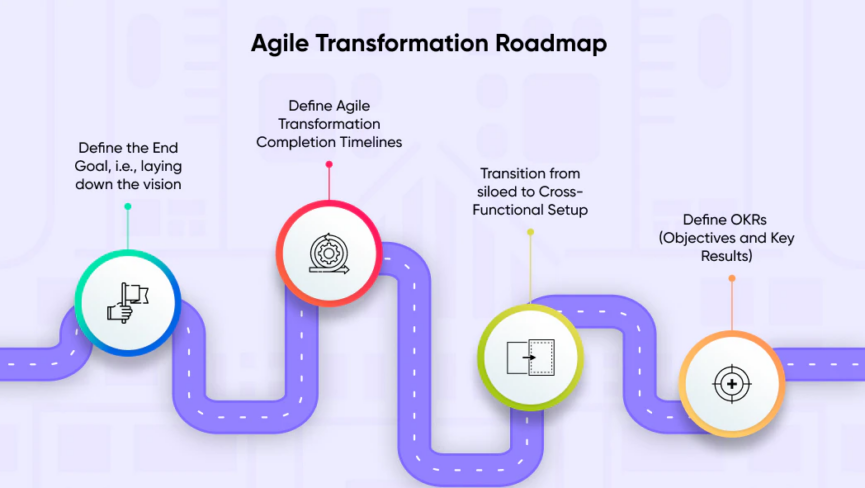 Agile Transformation Roadmap

Define the End Goal, i.e., laying down the vision

Define Agile Transformation Completion Timelines

Transition from siloed to Cross-Functional Setup

Define OKRs (Objectives and Key Results)